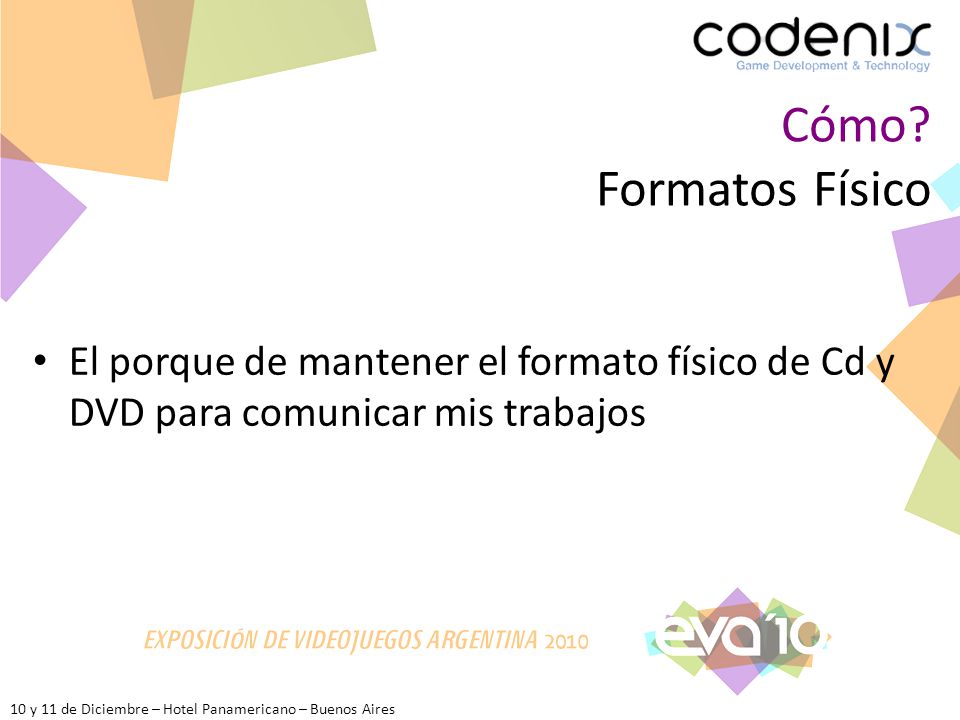 codenix
Game Development & Technology

Cómo?
Formatos Físico

• El porque de mantener el formato físico de Cd y DVD para comunicar mis trabajos

EXPOSICIÓN DE VIDEOJUEGOS ARGENTINA 2010

eva'10

10 y 11 de Diciembre – Hotel Panamericano – Buenos Aires